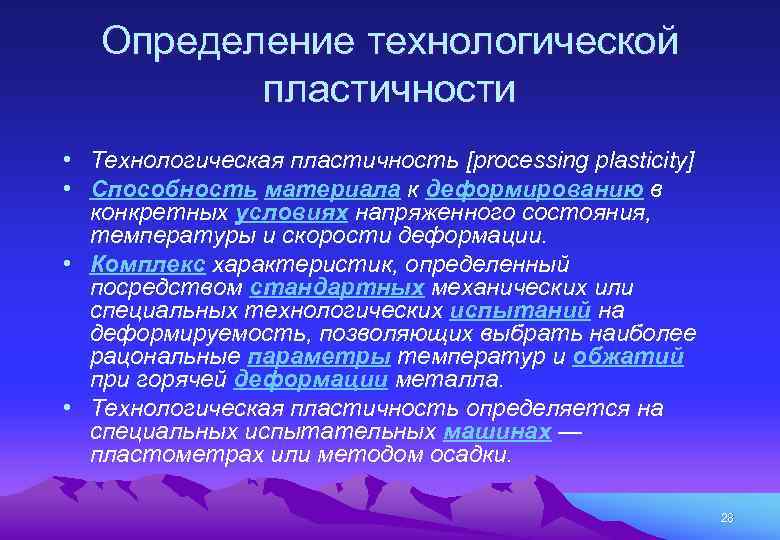 Определение технологической пластичности

• Технологическая пластичность [processing plasticity]
• Способность материала к деформированию в конкретных условиях напряженного состояния, температуры и скорости деформации.
• Комплекс характеристик, определенный посредством стандартных механических или специальных технологических испытаний на деформируемость, позволяющих выбрать наиболее рациональные параметры температур и обжатий при горячей деформации металла.
• Технологическая пластичность определяется на специальных испытательных машинах — пластометрах или методом осадки.

28